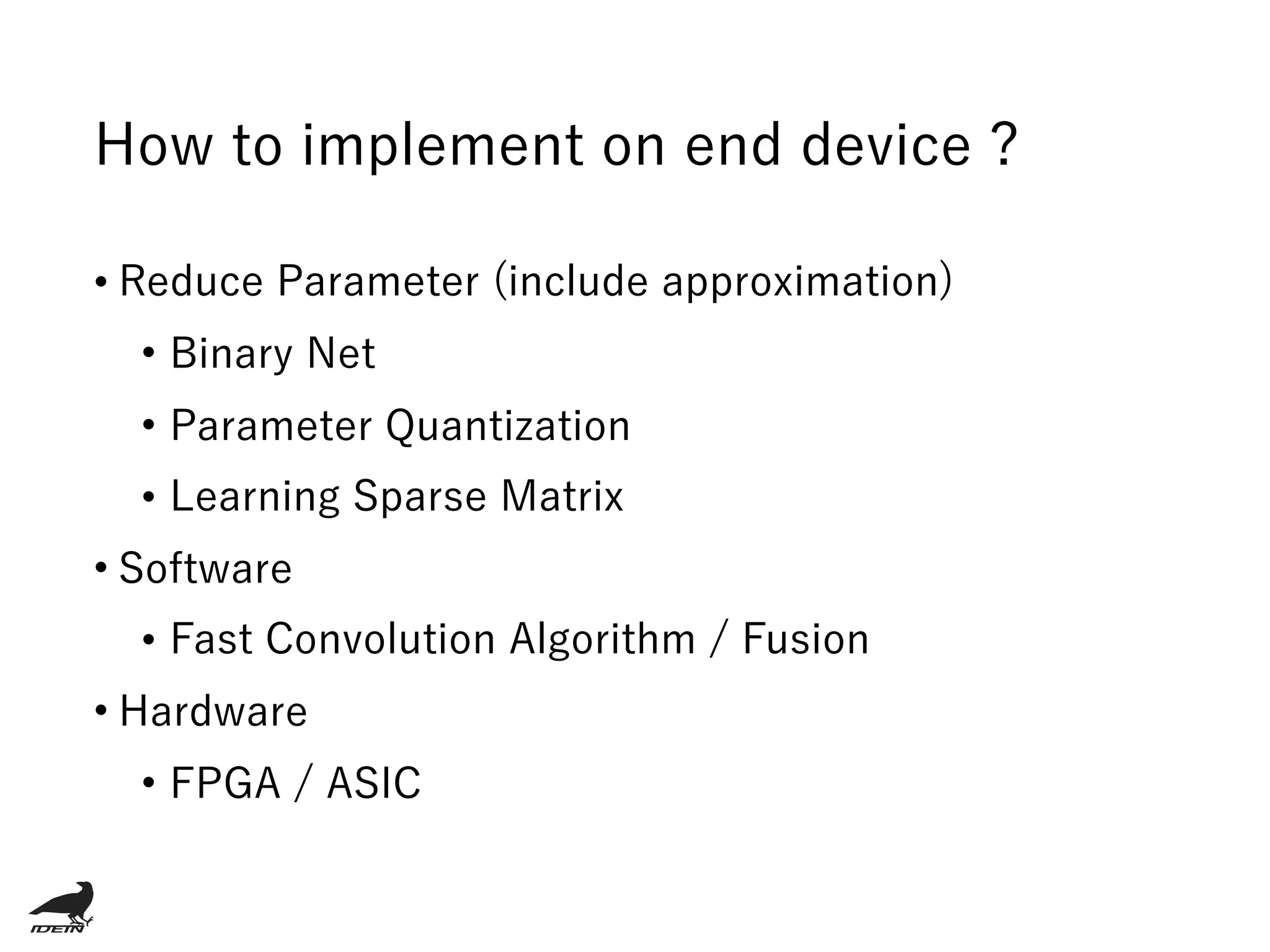 How to implement on end device ?

• Reduce Parameter (include approximation)
  • Binary Net
  • Parameter Quantization
  • Learning Sparse Matrix
• Software
  • Fast Convolution Algorithm / Fusion
• Hardware
  • FPGA / ASIC

IDEIN